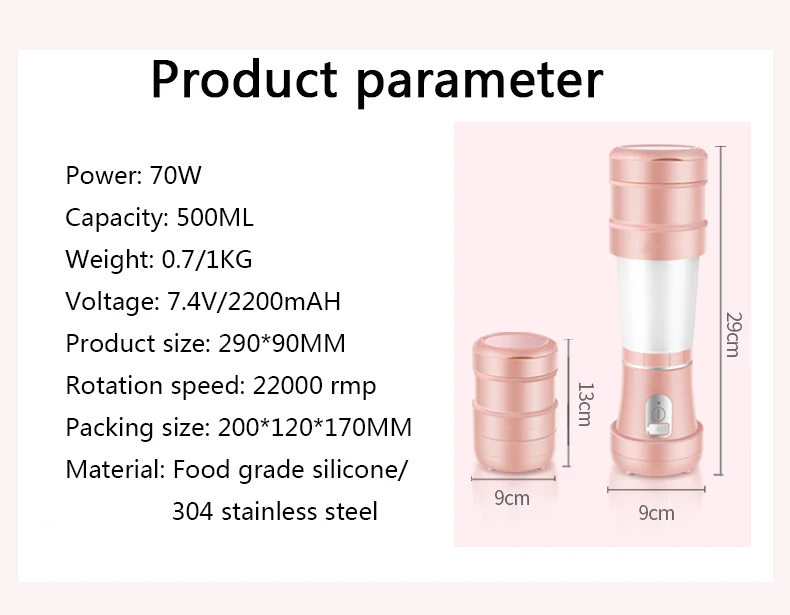 Product parameter

Power: 70W
Capacity: 500ML
Weight: 0.7/1KG
Voltage: 7.4V/2200mAH
Product size: 290*90MM
Rotation speed: 22000 rmp
Packing size: 200*120*170MM
Material: Food grade silicone/ 304 stainless steel

13cm
9cm
29cm
9cm